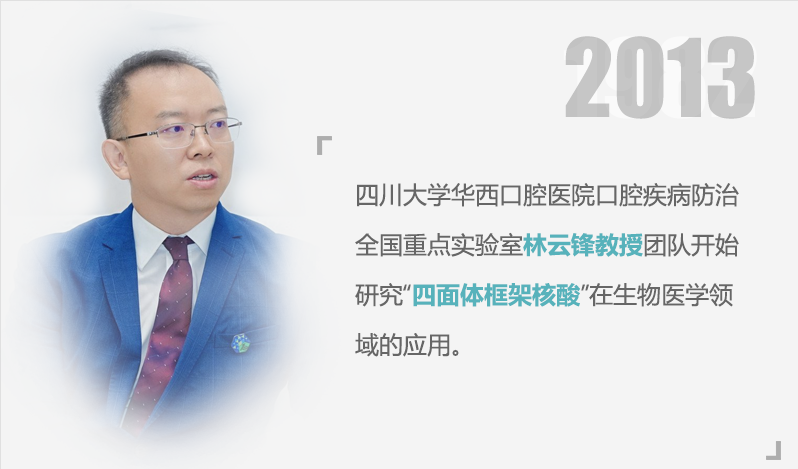 2013

四川大学华西口腔医院口腔疾病防治全国重点实验室林云锋教授团队开始研究“四面体框架核酸”在生物医学领域的应用。